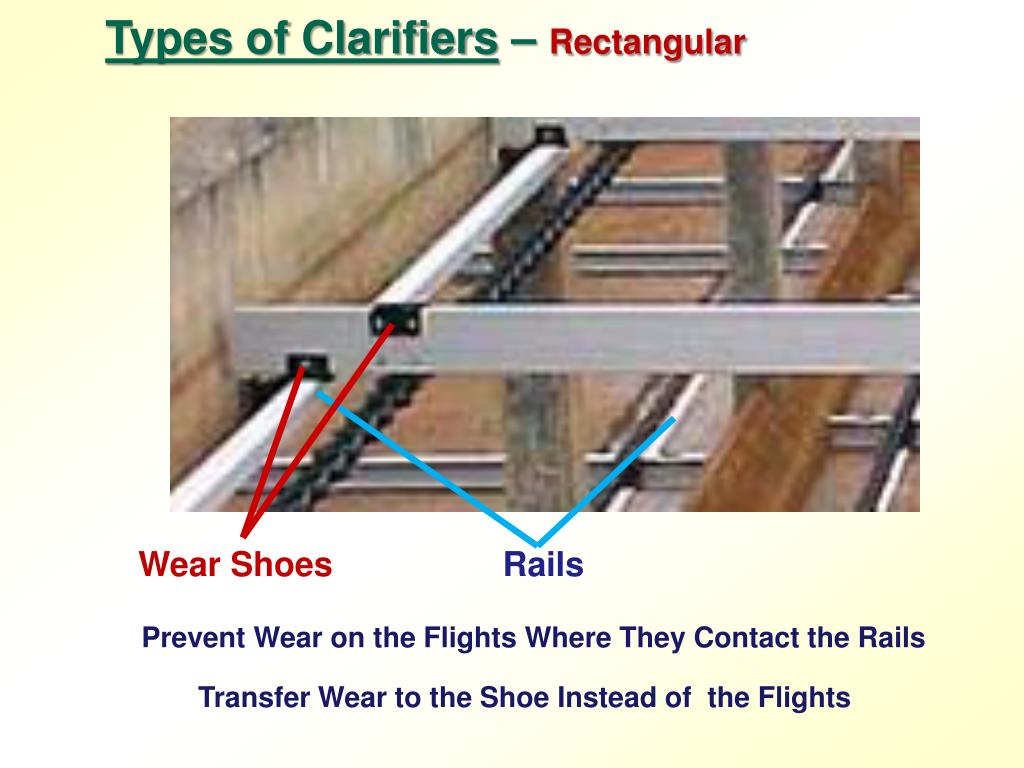 Types of Clarifiers – Rectangular

Wear Shoes

Rails

Prevent Wear on the Flights Where They Contact the Rails

Transfer Wear to the Shoe Instead of  the Flights